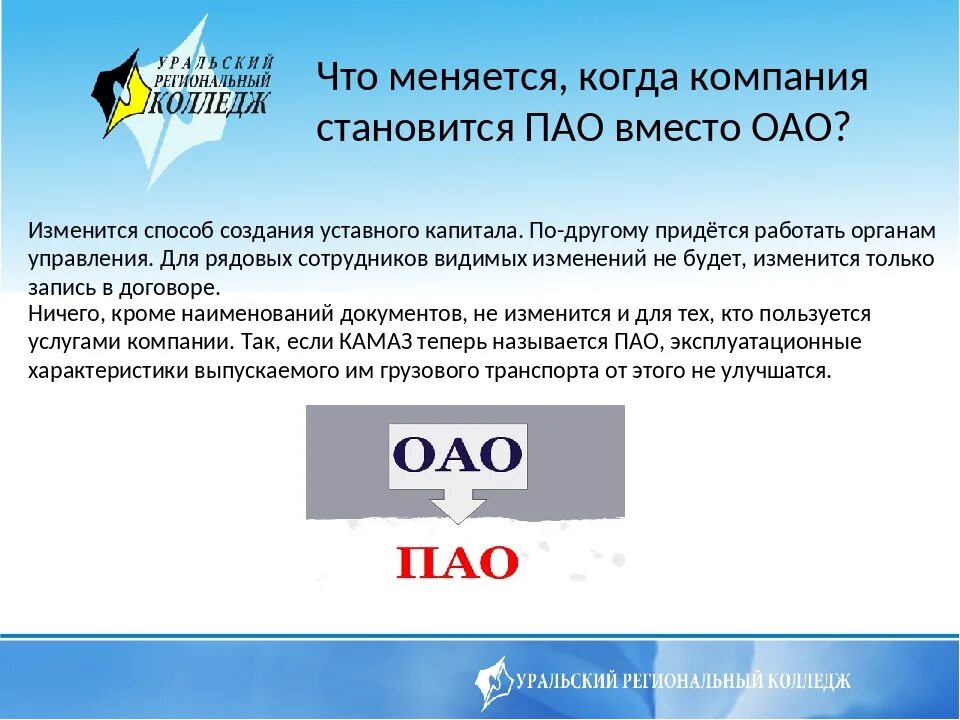 УРАЛЬСКИЙ РЕГИОНАЛЬНЫЙ КОЛЛЕДЖ

Что меняется, когда компания становится ПАО вместо ОАО?

Изменится способ создания уставного капитала. По-другому придётся работать органам управления. Для рядовых сотрудников видимых изменений не будет, изменится только запись в договоре.
Ничего, кроме наименований документов, не изменится и для тех, кто пользуется услугами компании. Так, если КАМАЗ теперь называется ПАО, эксплуатационные характеристики выпускаемого им грузового транспорта от этого не улучшатся.

ОАО

ПАО

УРАЛЬСКИЙ РЕГИОНАЛЬНЫЙ КОЛЛЕДЖ